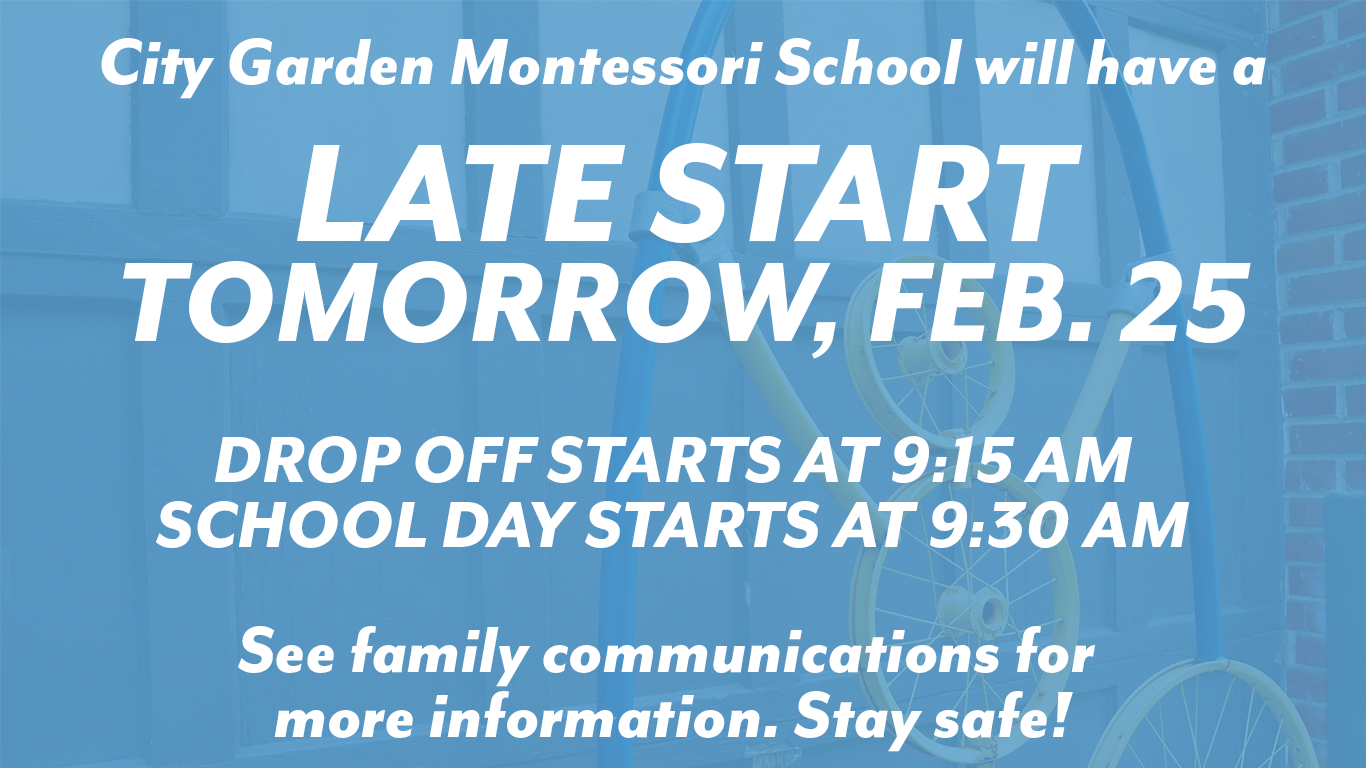 City Garden Montessori School will have a

LATE START
TOMORROW, FEB. 25

DROP OFF STARTS AT 9:15 AM
SCHOOL DAY STARTS AT 9:30 AM

See family communications for more information. Stay safe!